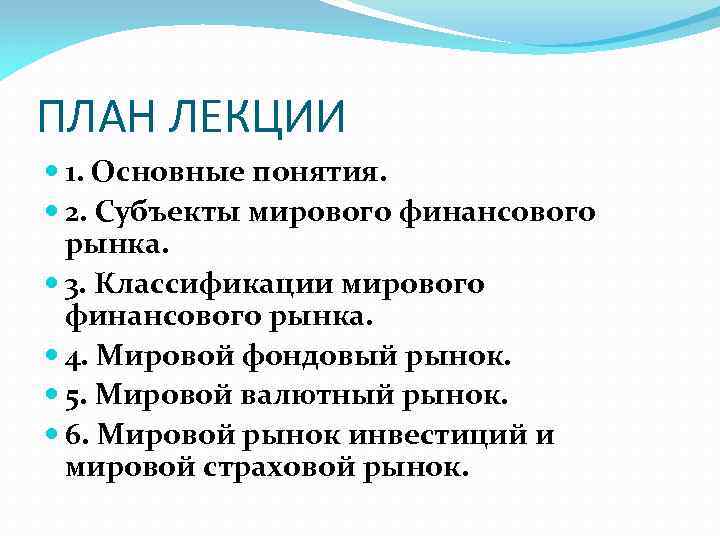 ПЛАН ЛЕКЦИИ

1. Основные понятия.

2. Субъекты мирового финансового рынка.

3. Классификации мирового финансового рынка.

4. Мировой фондовый рынок.

5. Мировой валютный рынок.

6. Мировой рынок инвестиций и мировой страховой рынок.